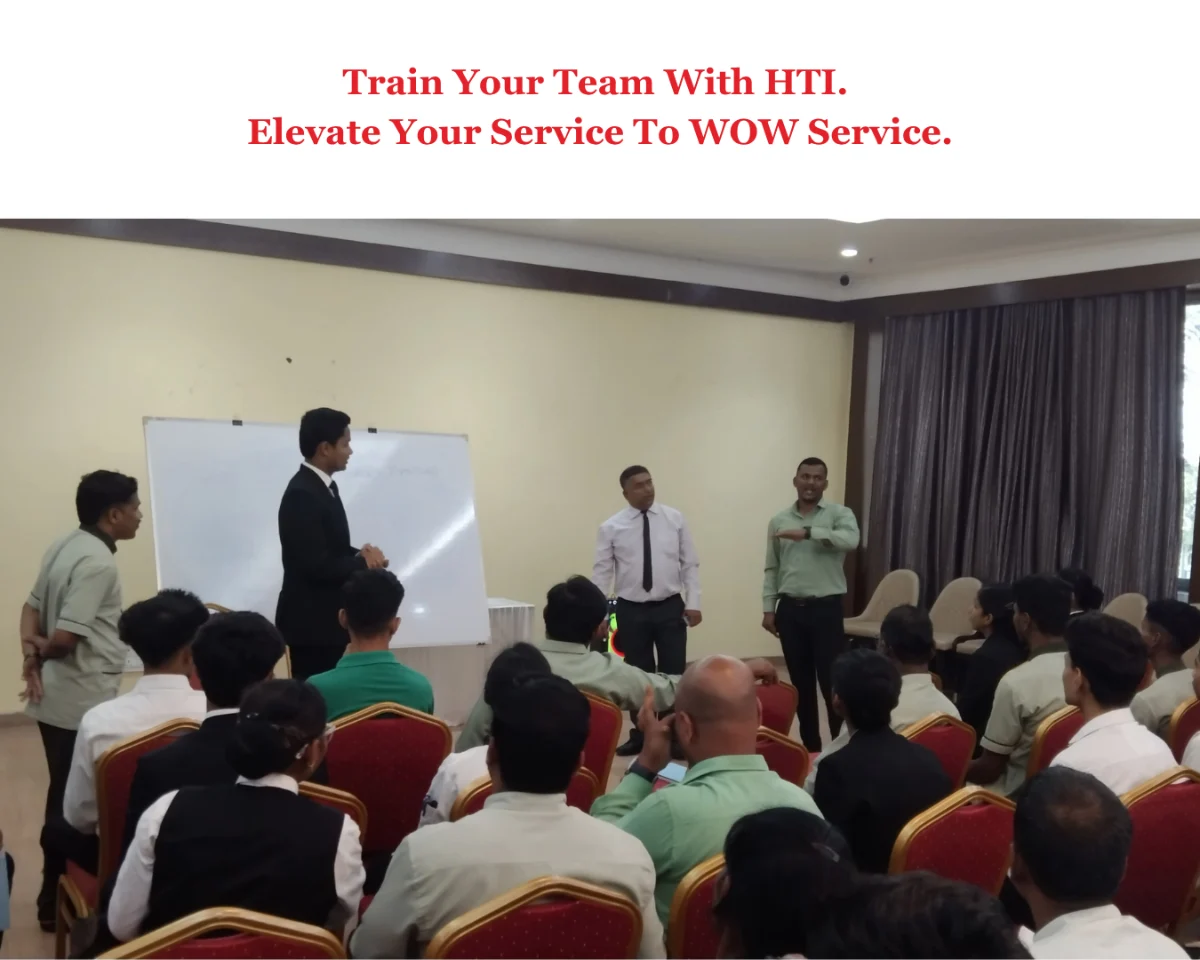 Train Your Team With HTI.
Elevate Your Service To WOW Service.